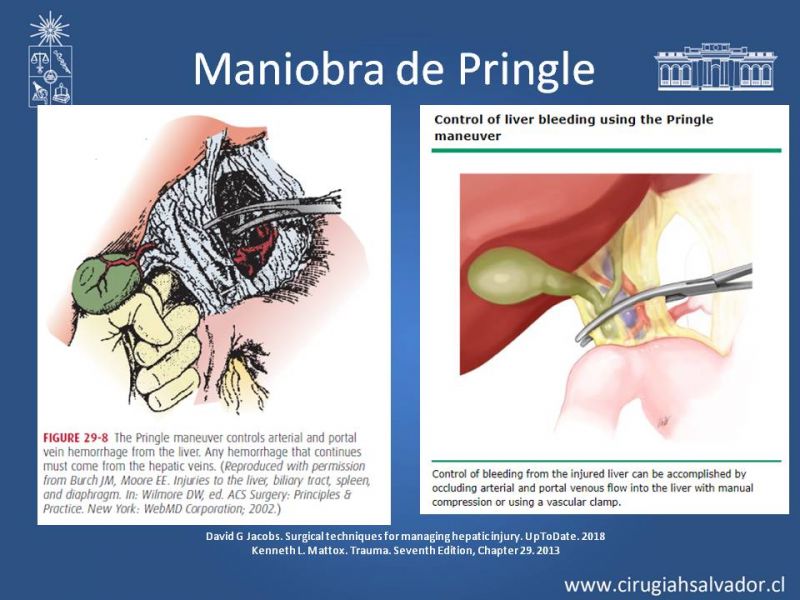 Maniobra de Pringle

FIGURE 29-8 The Pringle maneuver controls arterial and portal vein hemorrhage from the liver. Any hemorrhage that continues must come from the hepatic veins. (Reproduced with permission from Burch JM, Moore EE. Injuries to the liver, biliary tract, spleen, and diaphragm. In: Wilmore DW, ed. ACS Surgery: Principles & Practice. New York: WebMD Corporation; 2002.)

Control of liver bleeding using the Pringle maneuver

Control of bleeding from the injured liver can be accomplished by occluding arterial and portal venous flow into the liver with manual compression or using a vascular clamp.

David G Jacobs. Surgical techniques for managing hepatic injury. UpToDate. 2018
Kenneth L. Mattox. Trauma. Seventh Edition, Chapter 29. 2013

www.cirugiahsalvador.cl